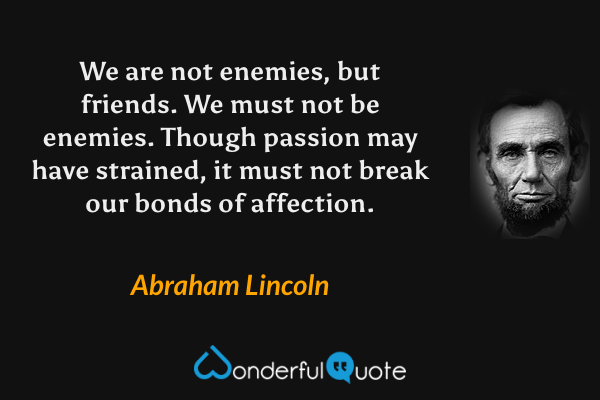 We are not enemies, but friends. We must not be enemies. Though passion may have strained, it must not break our bonds of affection.

Abraham Lincoln

WonderfulQuote